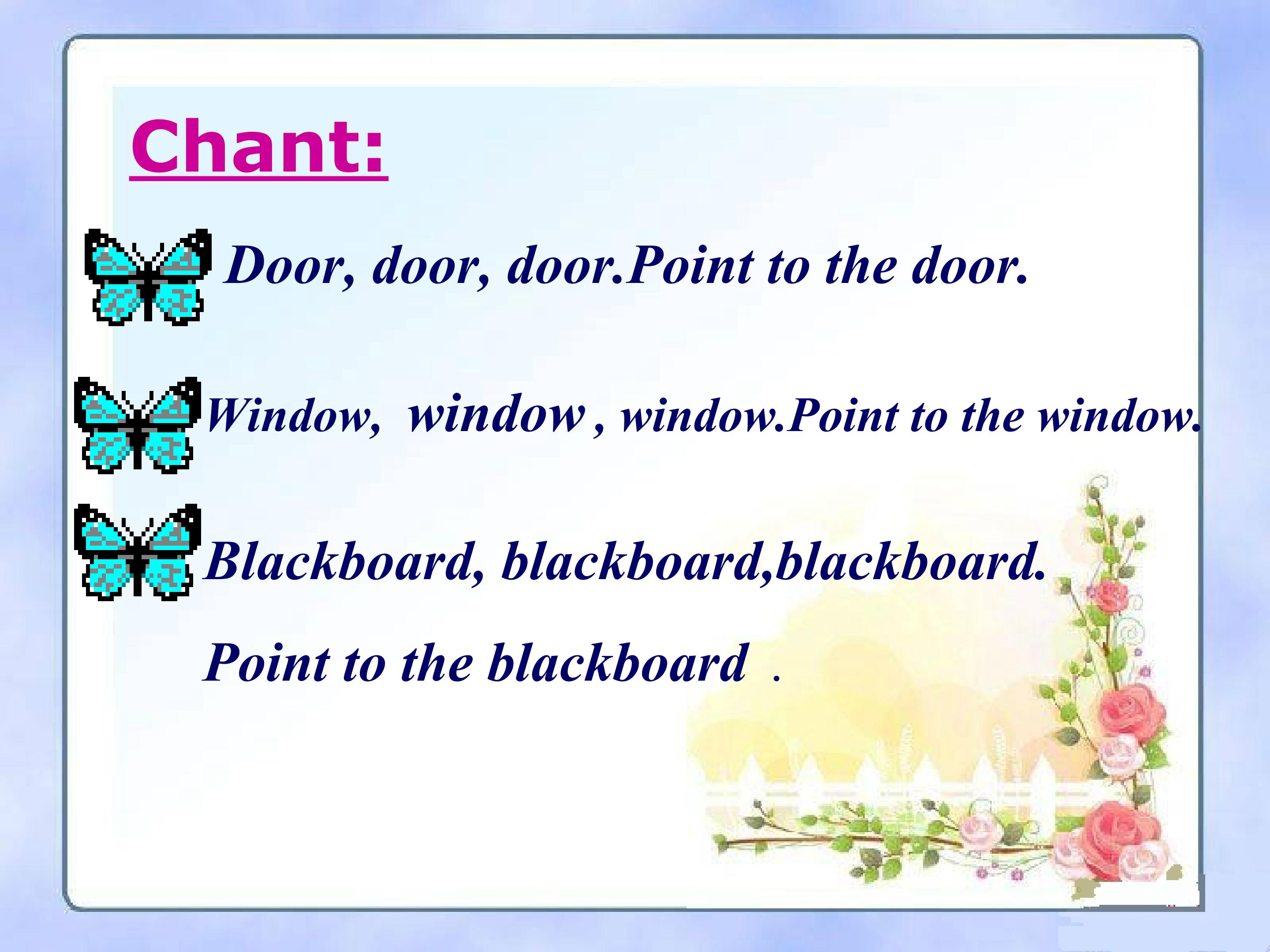 Chant:

Door, door, door.Point to the door.

Window, window , window.Point to the window.

Blackboard, blackboard,blackboard.

Point to the blackboard .